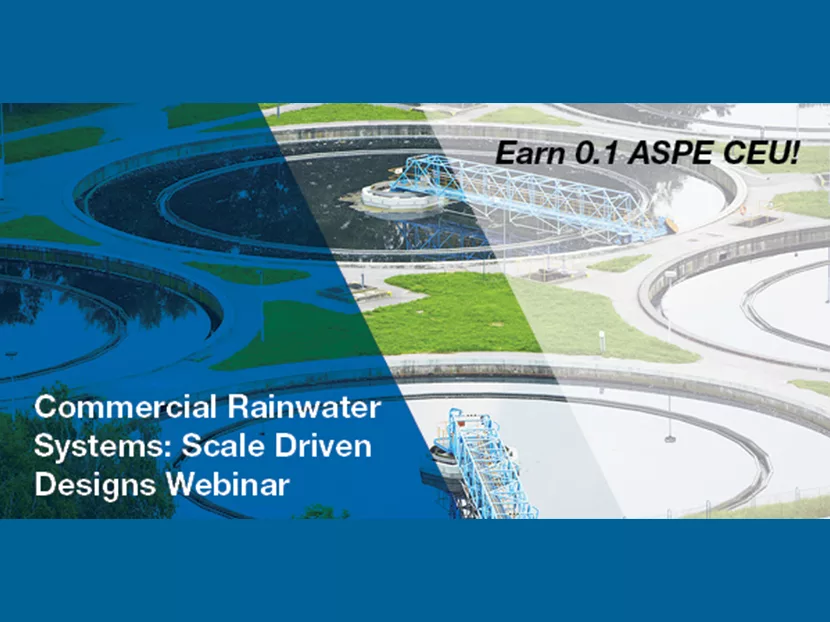 Earn 0.1 ASPE CEU!

Commercial Rainwater Systems: Scale Driven Designs Webinar